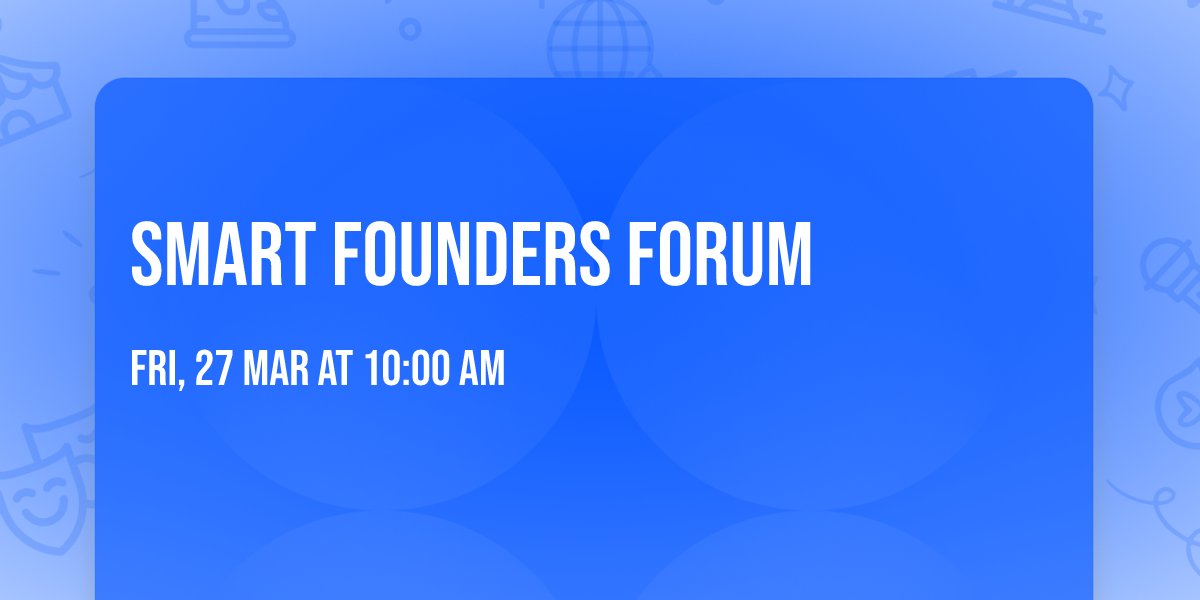 SMART FOUNDERS FORUM

FRI, 27 MAR AT 10:00 AM